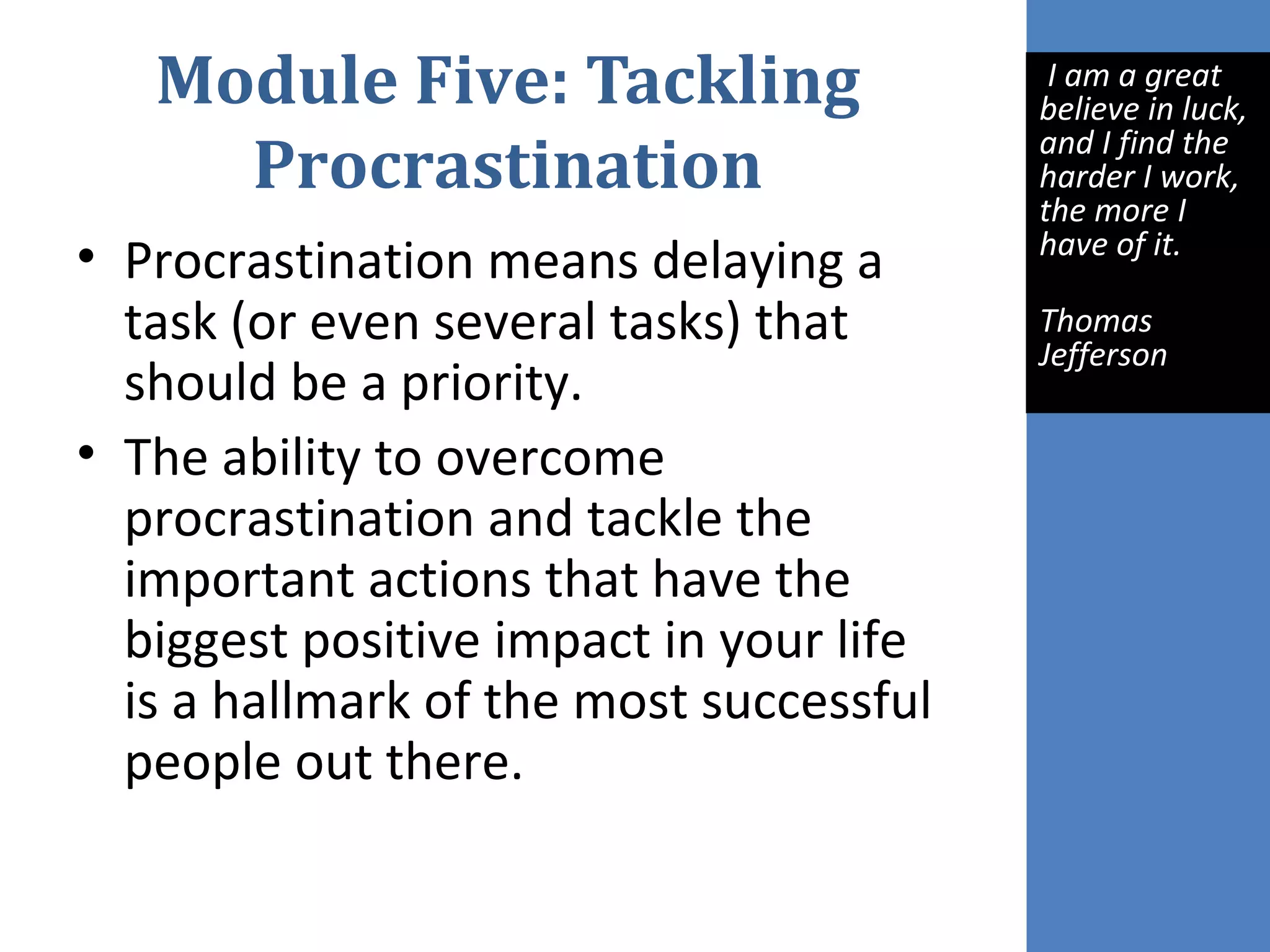 Module Five: Tackling Procrastination

• Procrastination means delaying a task (or even several tasks) that should be a priority.

• The ability to overcome procrastination and tackle the important actions that have the biggest positive impact in your life is a hallmark of the most successful people out there.

I am a great believe in luck, and I find the harder I work, the more I have of it.

Thomas Jefferson